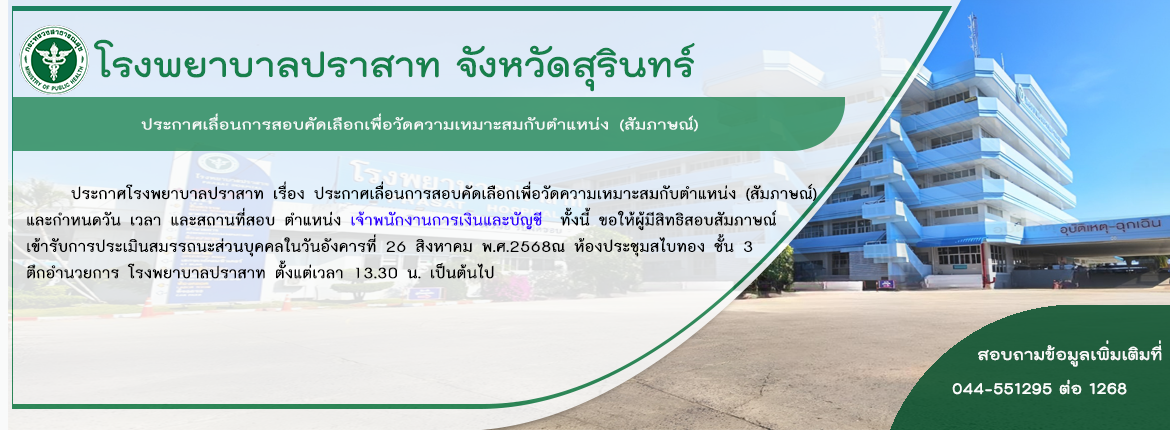 กระทรวงสาธารณสุข
MINISTRY OF PUBLIC HEALTH

โรงพยาบาลปราสาท จังหวัดสุรินทร์

ประกาศเลื่อนการสอบคัดเลือกเพื่อวัดความเหมาะสมกับตำแหน่ง (สัมภาษณ์)

ประกาศโรงพยาบาลปราสาท เรื่อง ประกาศเลื่อนการสอบคัดเลือกเพื่อวัดความเหมาะสมกับตำแหน่ง (สัมภาษณ์) และกำหนดวัน เวลา และสถานที่สอบ ตำแหน่ง เจ้าพนักงานการเงินและบัญชี ทั้งนี้ ขอให้ผู้มีสิทธิสอบสัมภาษณ์ เข้ารับการประเมินสมรรถนะส่วนบุคคลในวันอังคารที่ 26 สิงหาคม พ.ศ.2568ณ ห้องประชุมสไบทอง ชั้น 3 ตึกอำนวยการ โรงพยาบาลปราสาท ตั้งแต่เวลา 13.30 น. เป็นต้นไป

อุบัติเหตุ-ฉุกเฉิน

สอบถามข้อมูลเพิ่มเติมที่
044-551295 ต่อ 1268